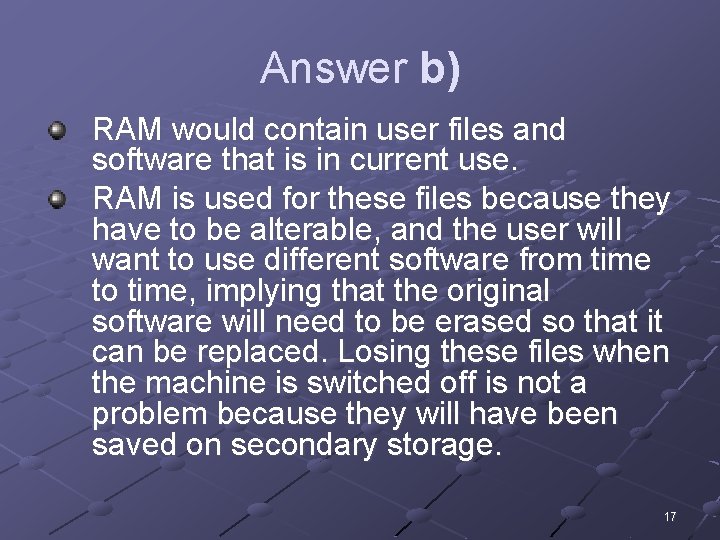 Answer b)

RAM would contain user files and software that is in current use.

RAM is used for these files because they have to be alterable, and the user will want to use different software from time to time, implying that the original software will need to be erased so that it can be replaced. Losing these files when the machine is switched off is not a problem because they will have been saved on secondary storage.

17